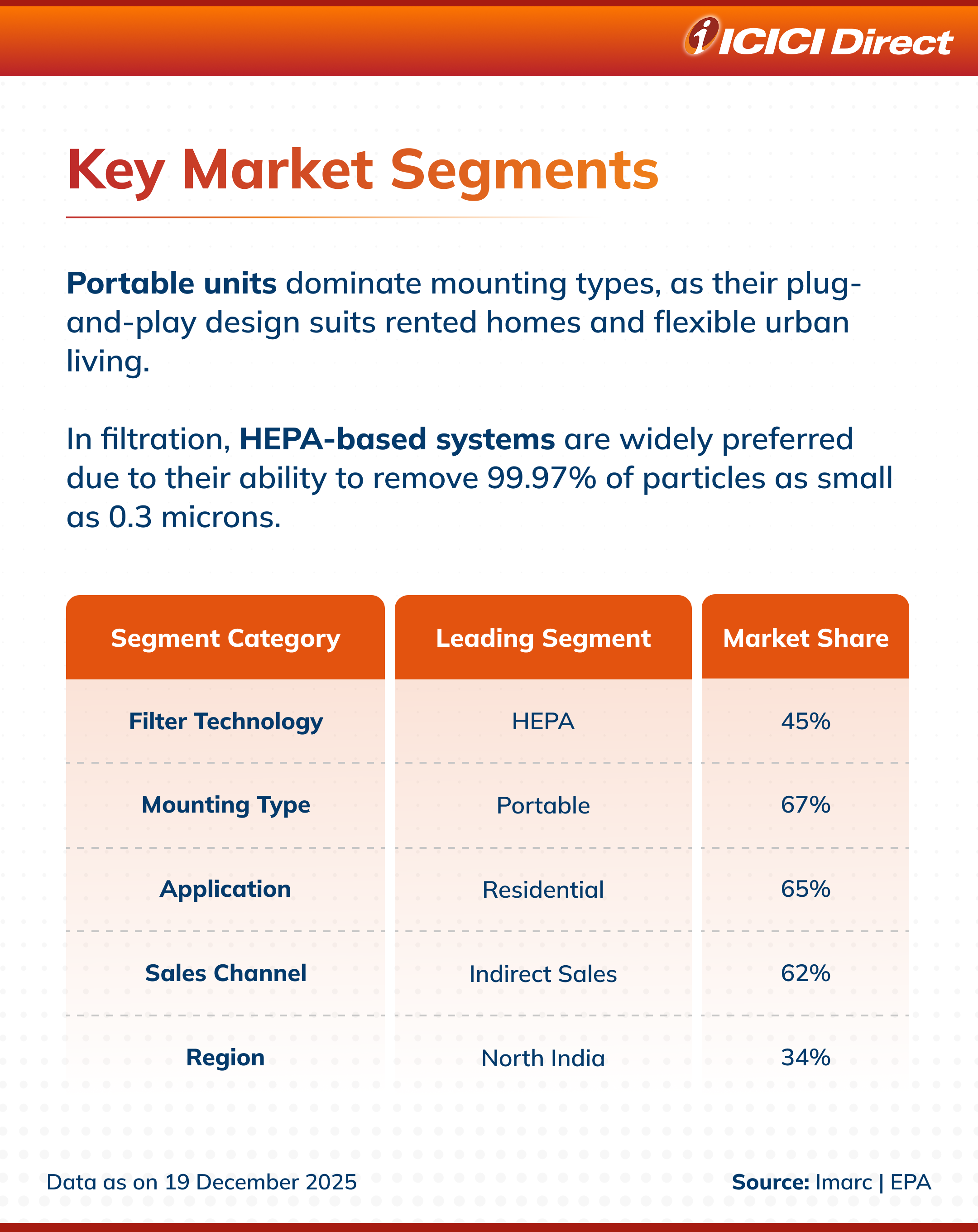 ICICI Direct

Key Market Segments

Portable units dominate mounting types, as their plug-and-play design suits rented homes and flexible urban living.

In filtration, HEPA-based systems are widely preferred due to their ability to remove 99.97% of particles as small as 0.3 microns.

| Segment Category | Leading Segment | Market Share |
|---|---|---|
| Filter Technology | HEPA | 45% |
| Mounting Type | Portable | 67% |
| Application | Residential | 65% |
| Sales Channel | Indirect Sales | 62% |
| Region | North India | 34% |

Data as on 19 December 2025

Source: Imarc | EPA